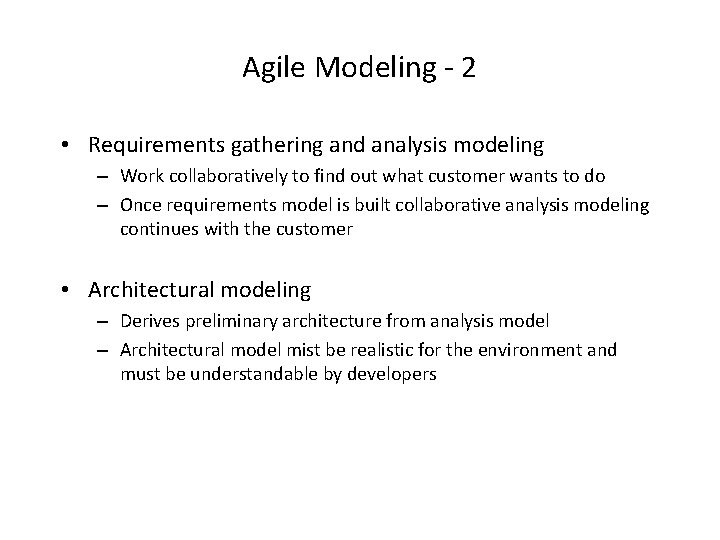 Agile Modeling - 2

• Requirements gathering and analysis modeling
– Work collaboratively to find out what customer wants to do
– Once requirements model is built collaborative analysis modeling continues with the customer

• Architectural modeling
– Derives preliminary architecture from analysis model
– Architectural model mist be realistic for the environment and must be understandable by developers